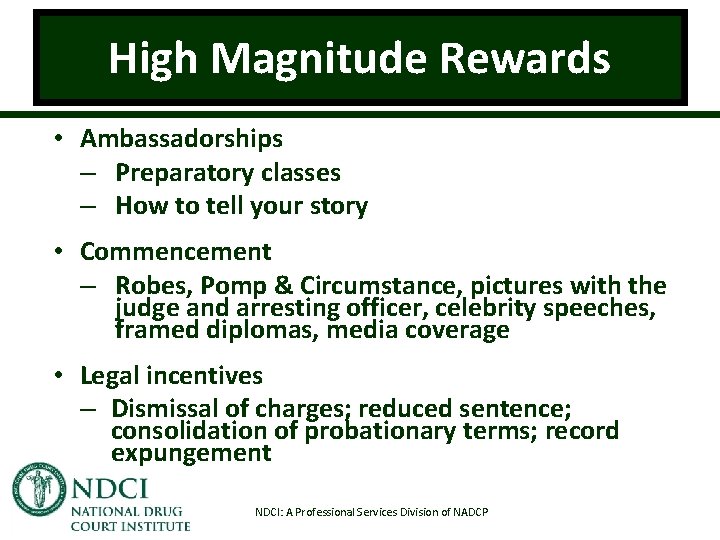 High Magnitude Rewards

• Ambassadorships
– Preparatory classes
– How to tell your story

• Commencement
– Robes, Pomp & Circumstance, pictures with the judge and arresting officer, celebrity speeches, framed diplomas, media coverage

• Legal incentives
– Dismissal of charges; reduced sentence; consolidation of probationary terms; record expungement

NDCI
NATIONAL DRUG COURT INSTITUTE

NDCI: A Professional Services Division of NADCP